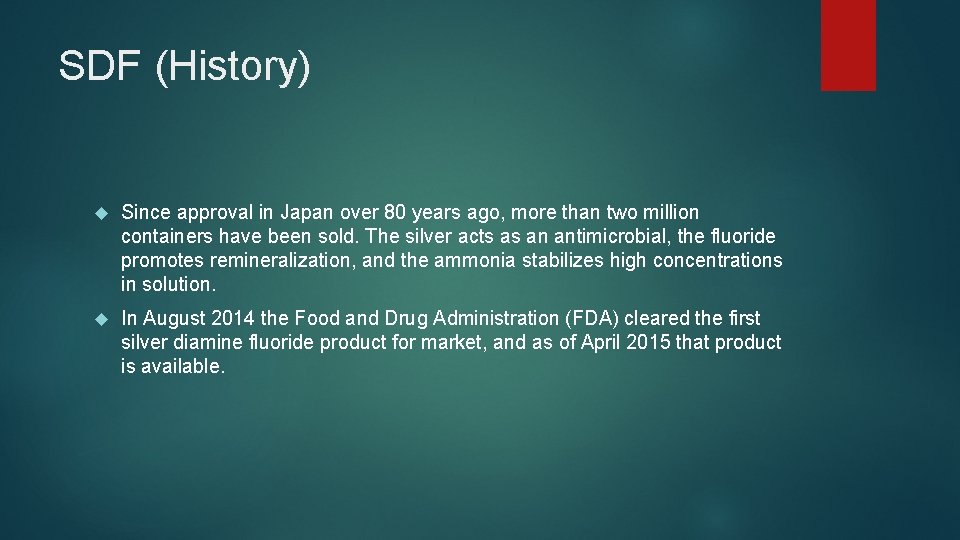 SDF (History)

Since approval in Japan over 80 years ago, more than two million containers have been sold. The silver acts as an antimicrobial, the fluoride promotes remineralization, and the ammonia stabilizes high concentrations in solution.

In August 2014 the Food and Drug Administration (FDA) cleared the first silver diamine fluoride product for market, and as of April 2015 that product is available.